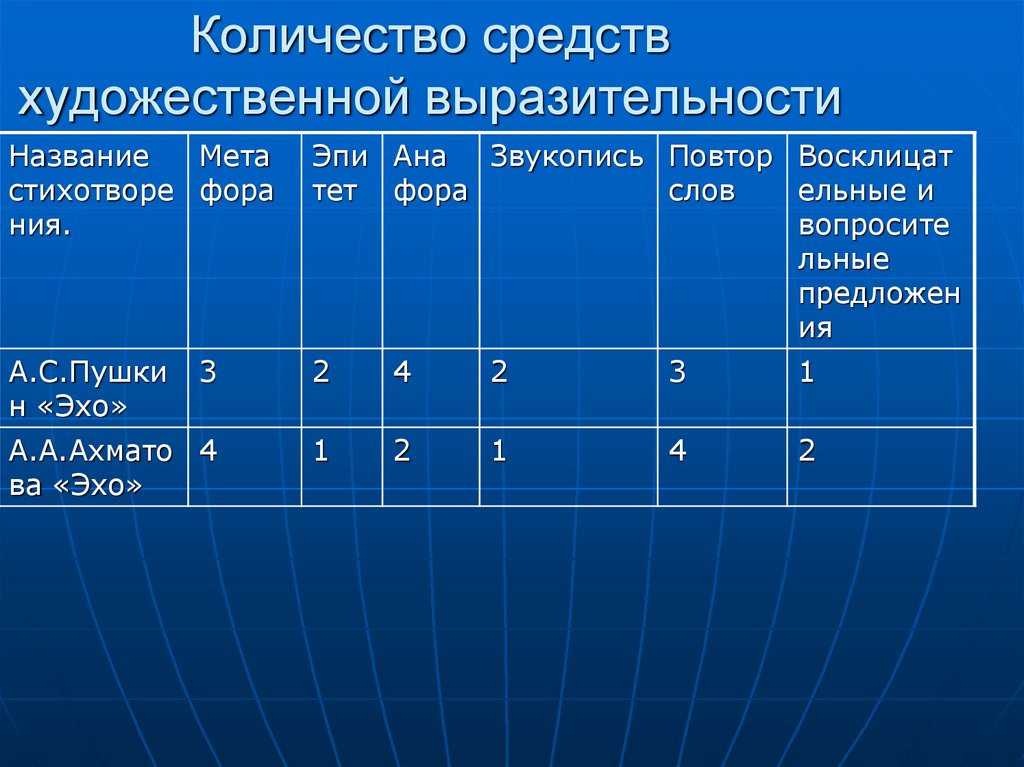 Количество средств художественной выразительности

| Название стихотворения. | Мета фора | Эпи тет | Ана фора | Звукопись | Повтор слов | Восклицательные и вопросительные предложения |
|---|---|---|---|---|---|---|
| А.С.Пушкин «Эхо» | 3 | 2 | 4 | 2 | 3 | 1 |
| А.А.Ахматова «Эхо» | 4 | 1 | 2 | 1 | 4 | 2 |